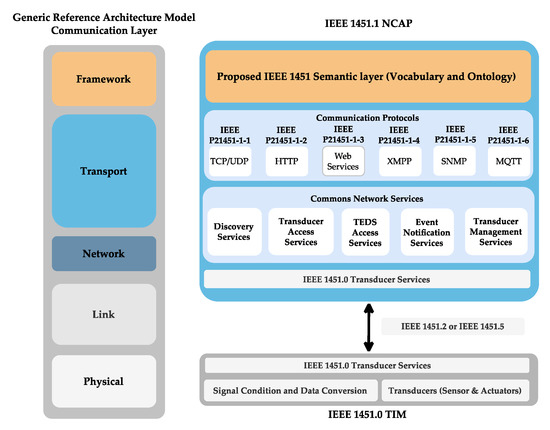 Generic Reference Architecture Model
Communication Layer

Framework

Transport

Network

Link

Physical

IEEE 1451.1 NCAP

Proposed IEEE 1451 Semantic layer (Vocabulary and Ontology)

Communication Protocols

IEEE P21451-1-1
TCP/UDP

IEEE P21451-1-2
HTTP

IEEE P21451-1-3
Web Services

IEEE P21451-1-4
XMPP

IEEE P21451-1-5
SNMP

IEEE P21451-1-6
MQTT

Commons Network Services

Discovery Services

Transducer Access Services

TEDS Access Services

Event Notification Services

Transducer Management Services

IEEE 1451.0 Transducer Services

IEEE 1451.2 or IEEE 1451.5

IEEE 1451.0 Transducer Services

Signal Condition and Data Conversion

Transducers (Sensor & Actuators)

IEEE 1451.0 TIM